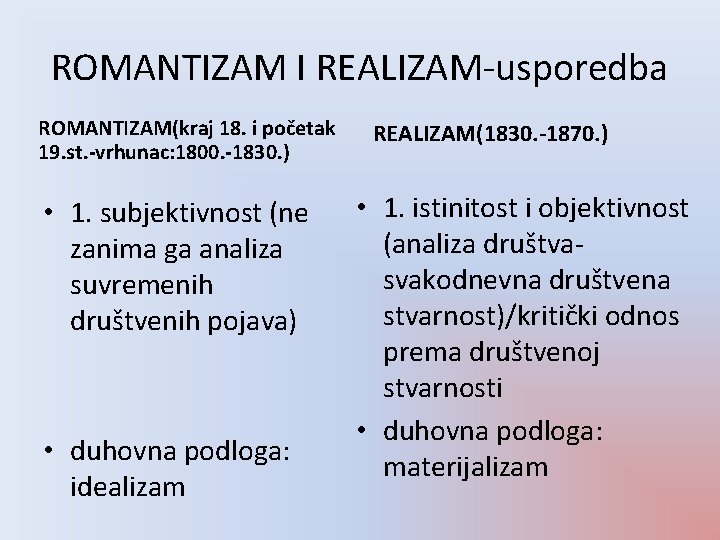 ROMANTIZAM I REALIZAM-usporedba

ROMANTIZAM(kraj 18. i početak 19.st.-vrhunac:1800.-1830.)

• 1. subjektivnost (ne zanima ga analiza suvremenih društvenih pojava)

• duhovna podloga: idealizam

REALIZAM(1830.-1870.)

• 1. istinitost i objektivnost (analiza društva-svakodnevna društvena stvarnost)/kritički odnos prema društvenoj stvarnosti

• duhovna podloga: materijalizam